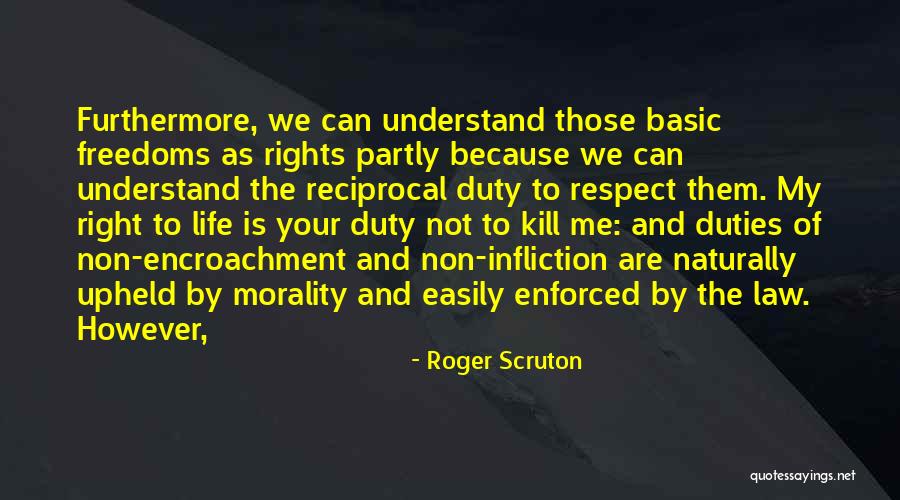 Furthermore, we can understand those basic freedoms as rights partly because we can understand the reciprocal duty to respect them. My right to life is your duty not to kill me: and duties of non-encroachment and non-infliction are naturally upheld by morality and easily enforced by the law. However,

- Roger Scruton

quotessayings.net